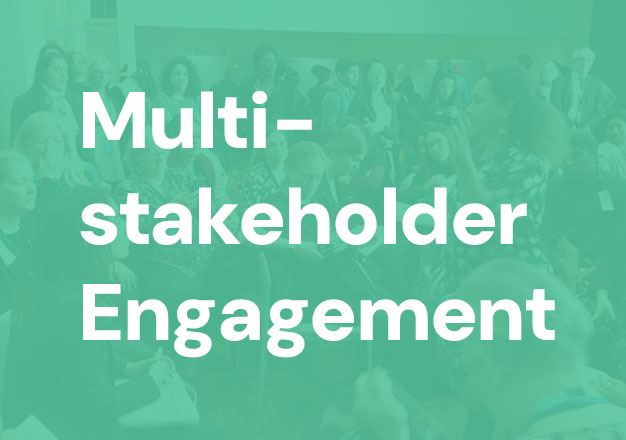 Multi-stakeholder Engagement